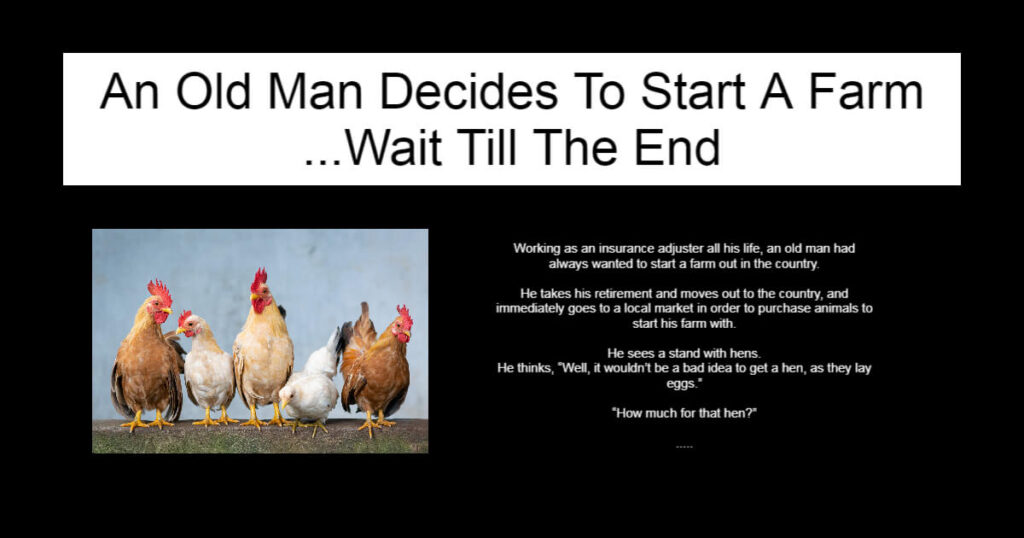 An Old Man Decides To Start A Farm ...Wait Till The End

Working as an insurance adjuster all his life, an old man had always wanted to start a farm out in the country.

He takes his retirement and moves out to the country, and immediately goes to a local market in order to purchase animals to start his farm with.

He sees a stand with hens.
He thinks, "Well, it wouldn't be a bad idea to get a hen, as they lay eggs."

"How much for that hen?"

-----